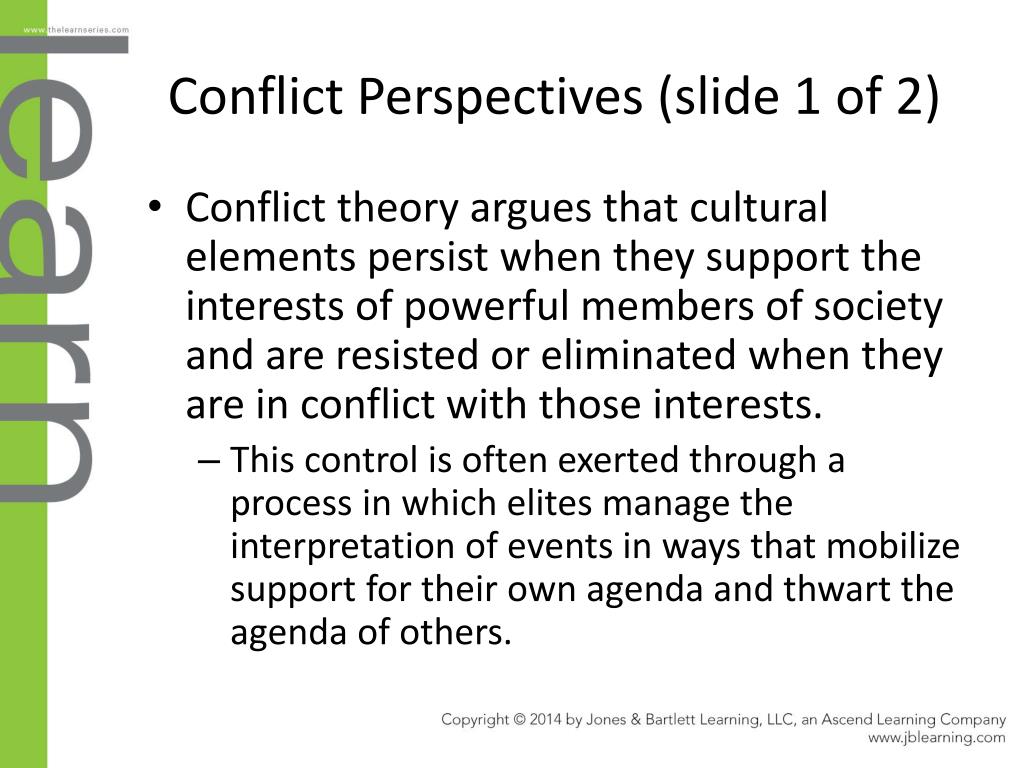 www.thelearnseries.com

learn

Conflict Perspectives (slide 1 of 2)

• Conflict theory argues that cultural elements persist when they support the interests of powerful members of society and are resisted or eliminated when they are in conflict with those interests.

– This control is often exerted through a process in which elites manage the interpretation of events in ways that mobilize support for their own agenda and thwart the agenda of others.

Copyright © 2014 by Jones & Bartlett Learning, LLC, an Ascend Learning Company
www.jblearning.com